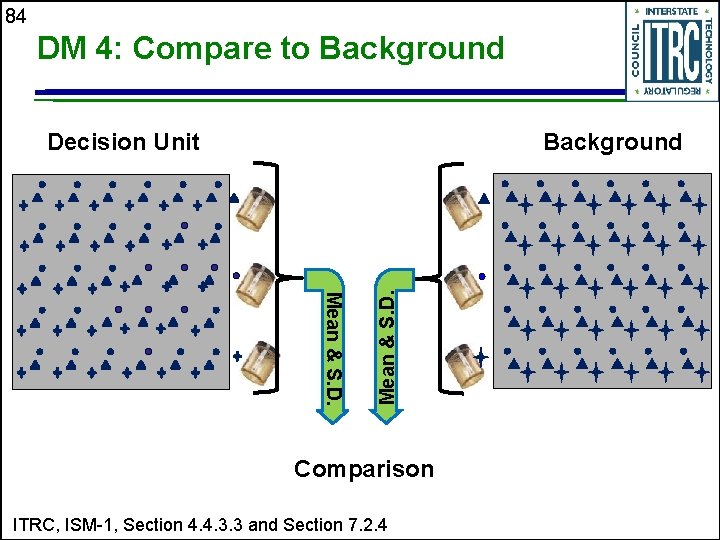 84

DM 4: Compare to Background

INTERSTATE TECHNOLOGY REGULATORY COUNCIL ITRC

Decision Unit

Background

Mean & S.D.

Mean & S.D.

Comparison

ITRC, ISM-1, Section 4.4.3.3 and Section 7.2.4